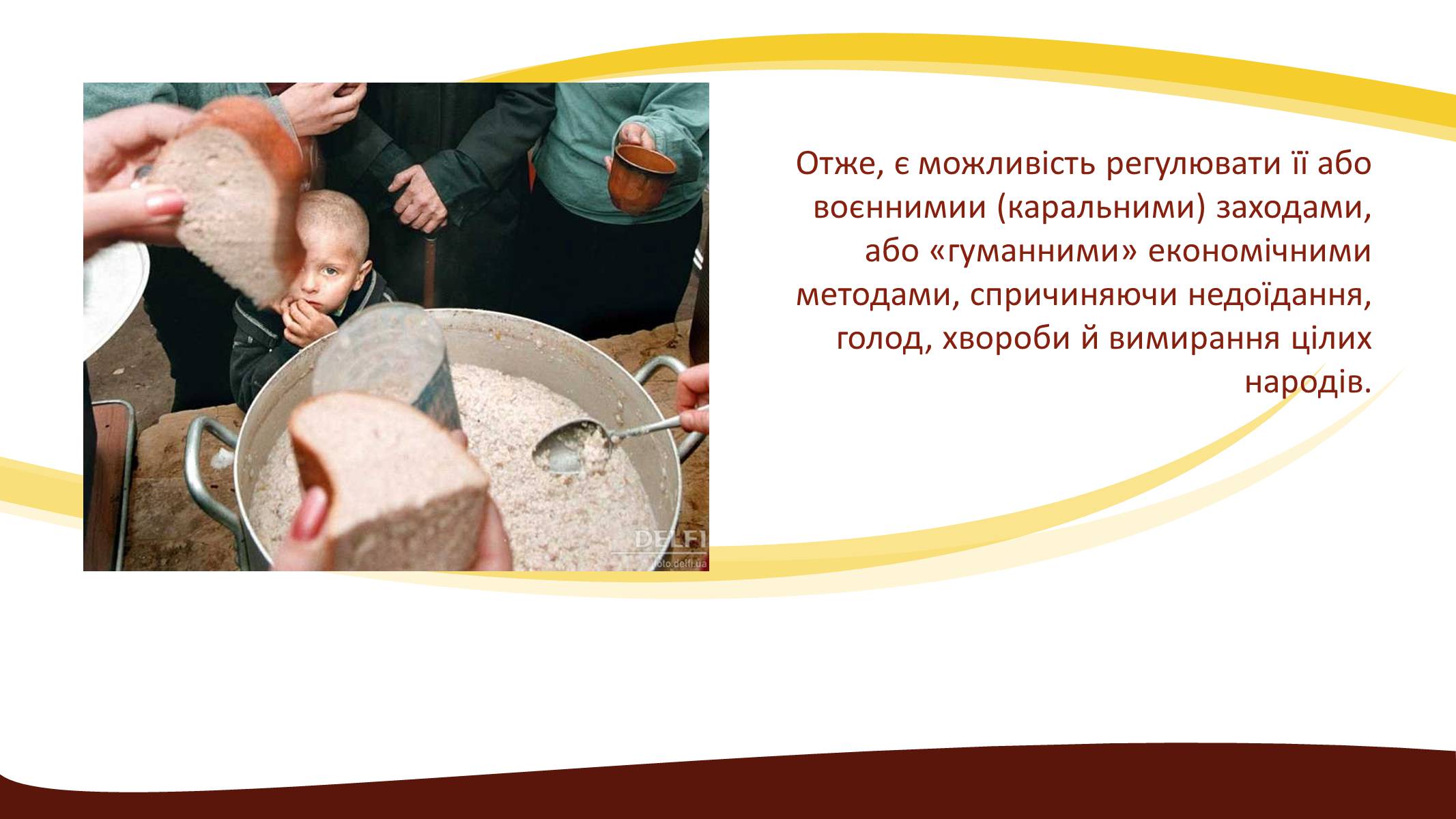 DELFI
foto.delfi.ua

Отже, є можливість регулювати її або воєннимии (каральними) заходами, або «гуманними» економічними методами, спричиняючи недоїдання, голод, хвороби й вимирання цілих народів.